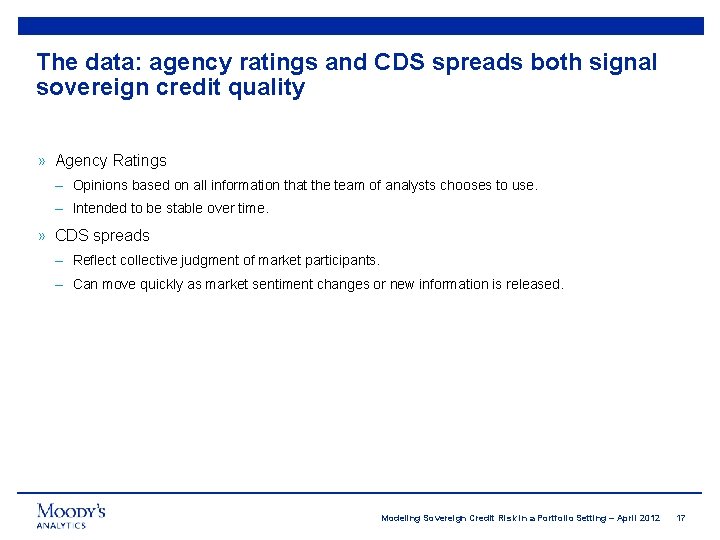 The data: agency ratings and CDS spreads both signal sovereign credit quality

» Agency Ratings

– Opinions based on all information that the team of analysts chooses to use.

– Intended to be stable over time.

» CDS spreads

– Reflect collective judgment of market participants.

– Can move quickly as market sentiment changes or new information is released.

MOODY'S ANALYTICS

Modeling Sovereign Credit Risk in a Portfolio Setting – April 2012 17